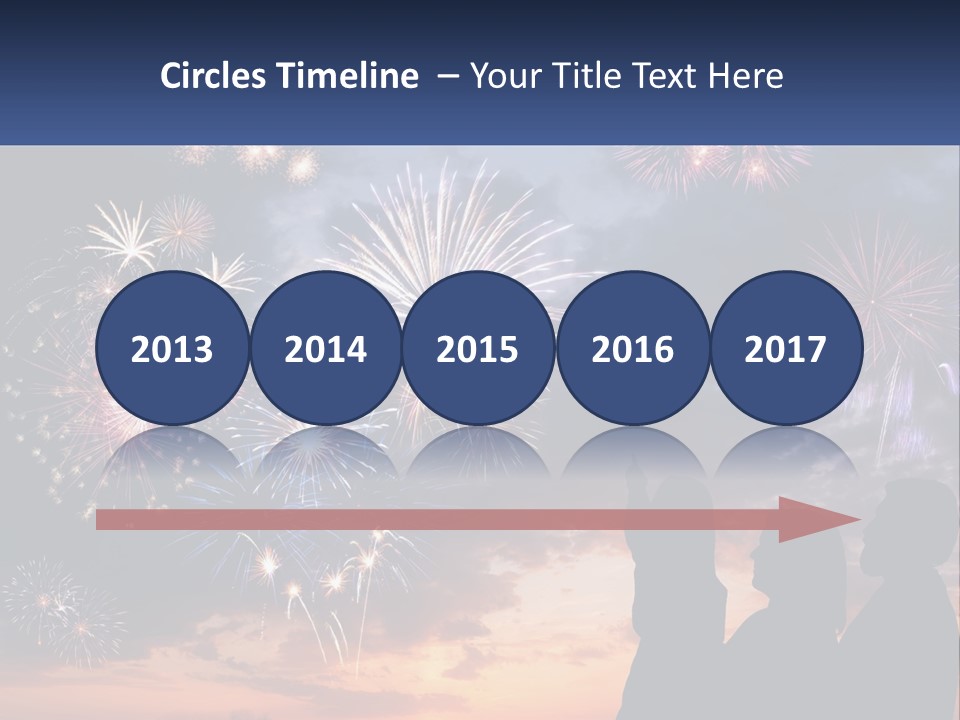 Circles Timeline – Your Title Text Here

2013

2014

2015

2016

2017